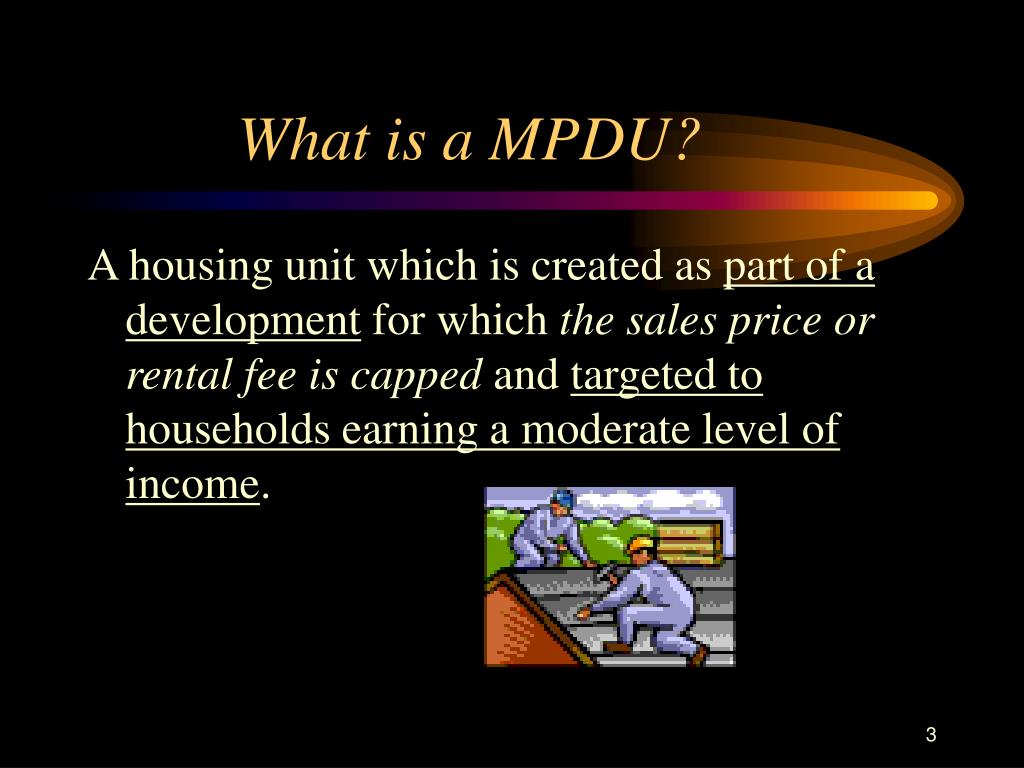 What is a MPDU?

A housing unit which is created as part of a development for which the sales price or rental fee is capped and targeted to households earning a moderate level of income.

3